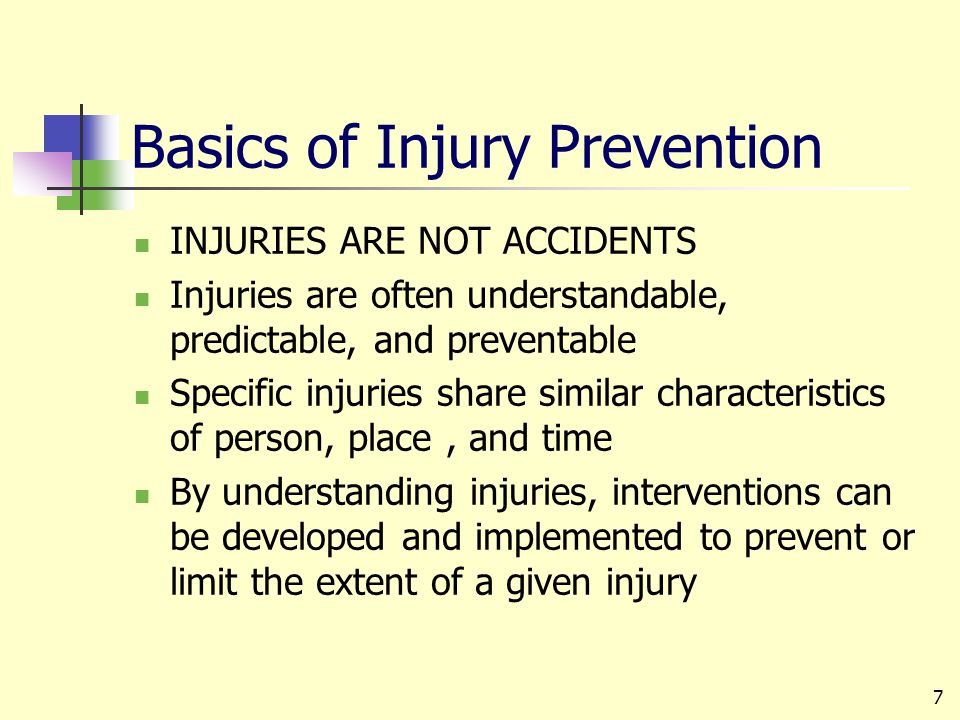 Basics of Injury Prevention

- INJURIES ARE NOT ACCIDENTS
- Injuries are often understandable, predictable, and preventable
- Specific injuries share similar characteristics of person, place , and time
- By understanding injuries, interventions can be developed and implemented to prevent or limit the extent of a given injury

7